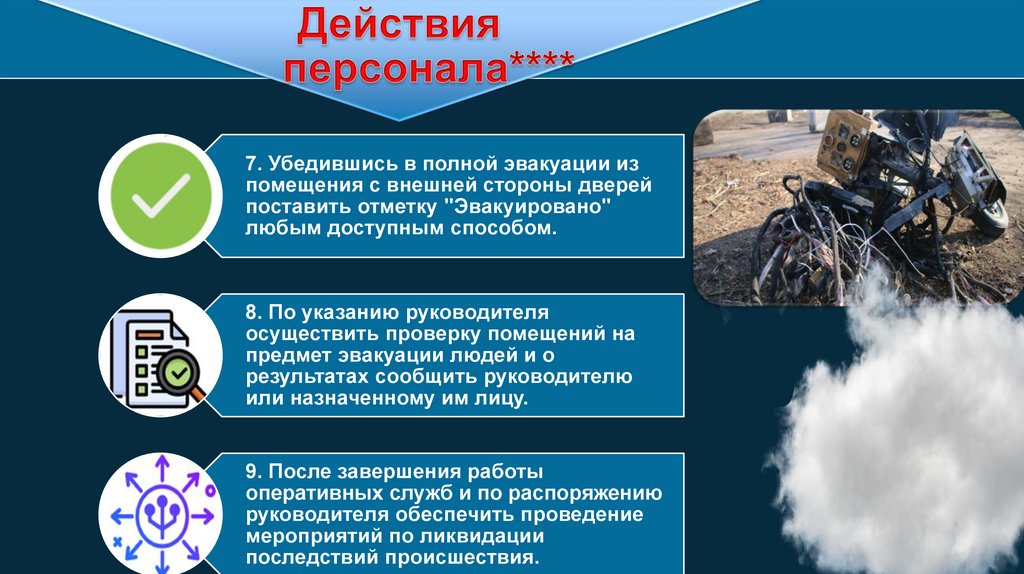 Действия персонала****

7. Убедившись в полной эвакуации из помещения с внешней стороны дверей поставить отметку "Эвакуировано" любым доступным способом.

8. По указанию руководителя осуществить проверку помещений на предмет эвакуации людей и о результатах сообщить руководителю или назначенному им лицу.

9. После завершения работы оперативных служб и по распоряжению руководителя обеспечить проведение мероприятий по ликвидации последствий происшествия.